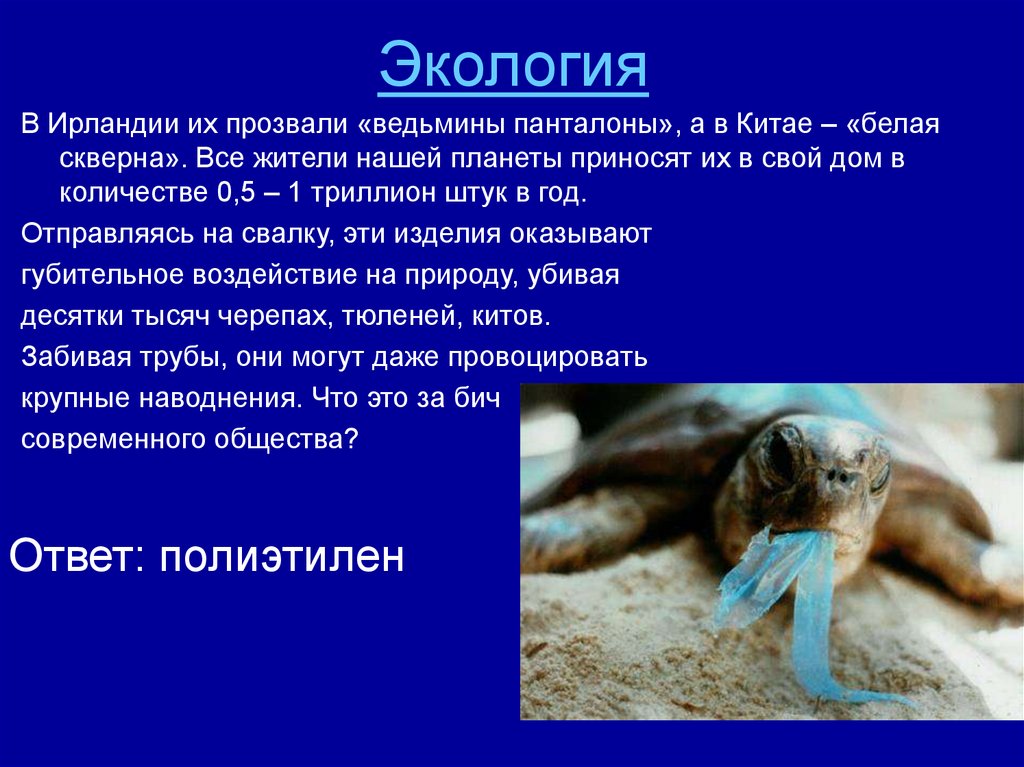 Экология

В Ирландии их прозвали «ведьмины панталоны», а в Китае – «белая скверна». Все жители нашей планеты приносят их в свой дом в количестве 0,5 – 1 триллион штук в год.

Отправляясь на свалку, эти изделия оказывают губительное воздействие на природу, убивая десятки тысяч черепах, тюленей, китов.

Забивая трубы, они могут даже провоцировать крупные наводнения. Что это за бич современного общества?

Ответ: полиэтилен